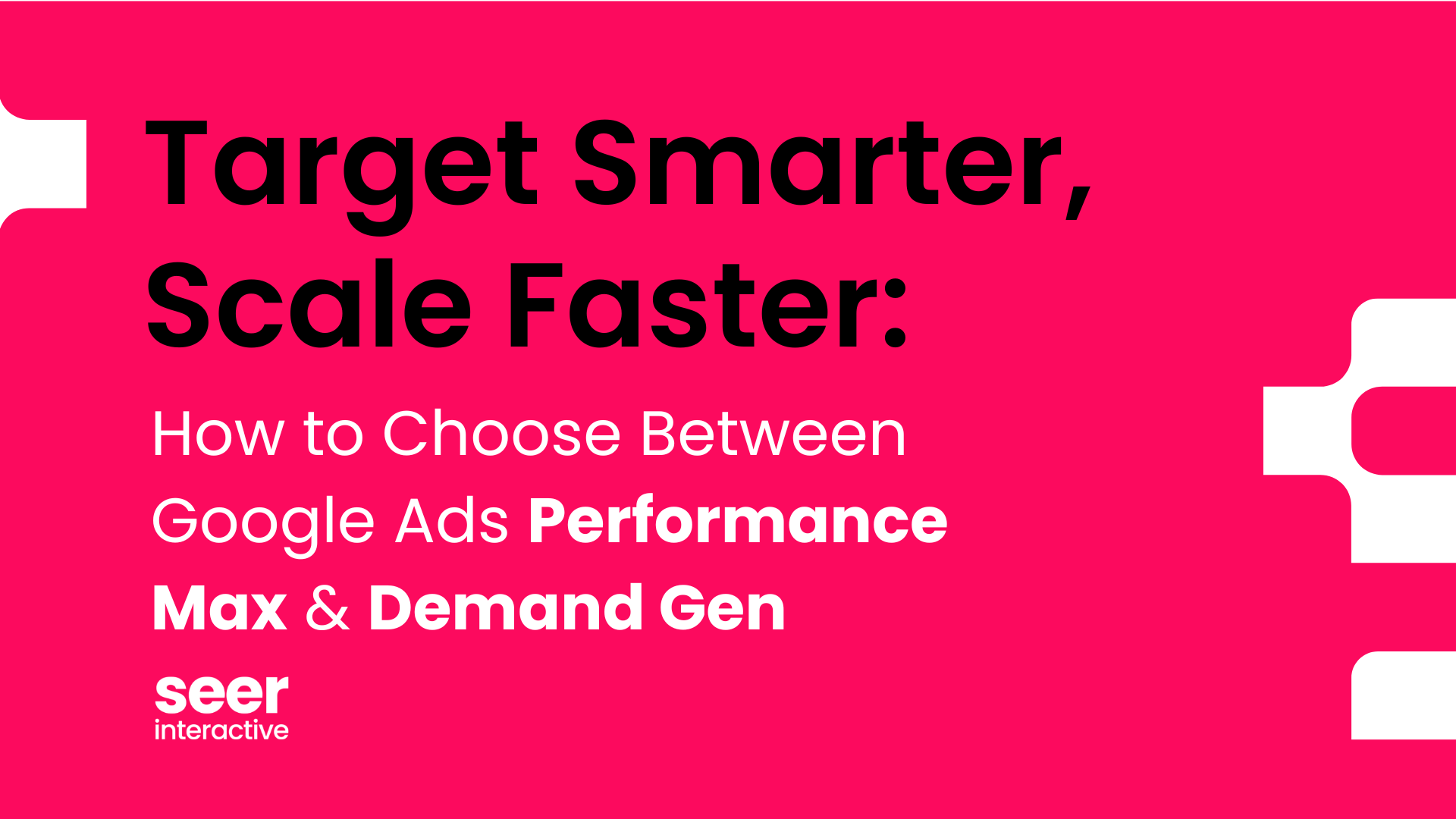 Target Smarter, Scale Faster:

How to Choose Between Google Ads Performance Max & Demand Gen

seer
interactive